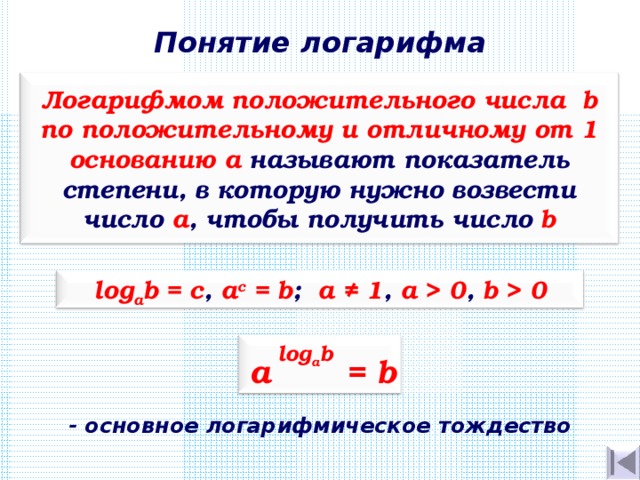 Понятие логарифма

Логарифмом положительного числа b по положительному и отличному от 1 основанию a называют показатель степени, в которую нужно возвести число a, чтобы получить число b

$\log_a b = c$, $a^c = b$; $a \neq 1$, $a > 0$, $b > 0$

$a^{\log_a b} = b$

- основное логарифмическое тождество